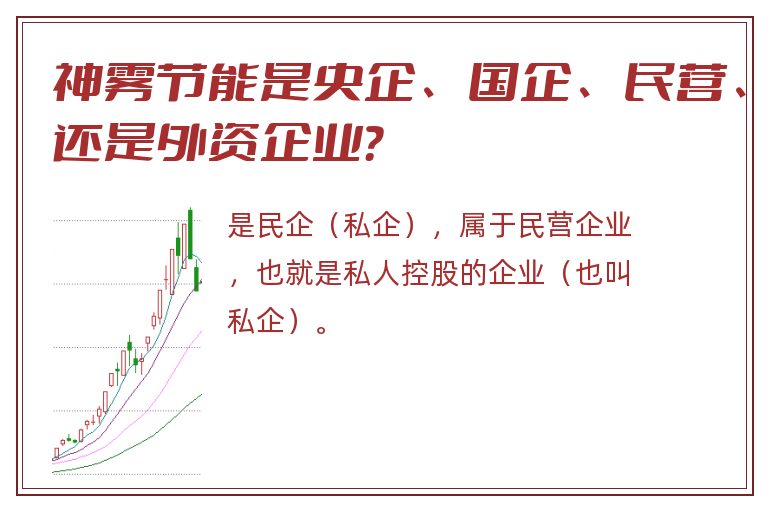 神雾节能是央企、国企、民营、还是外资企业?

是民企（私企），属于民营企业，也就是私人控股的企业（也叫私企）。